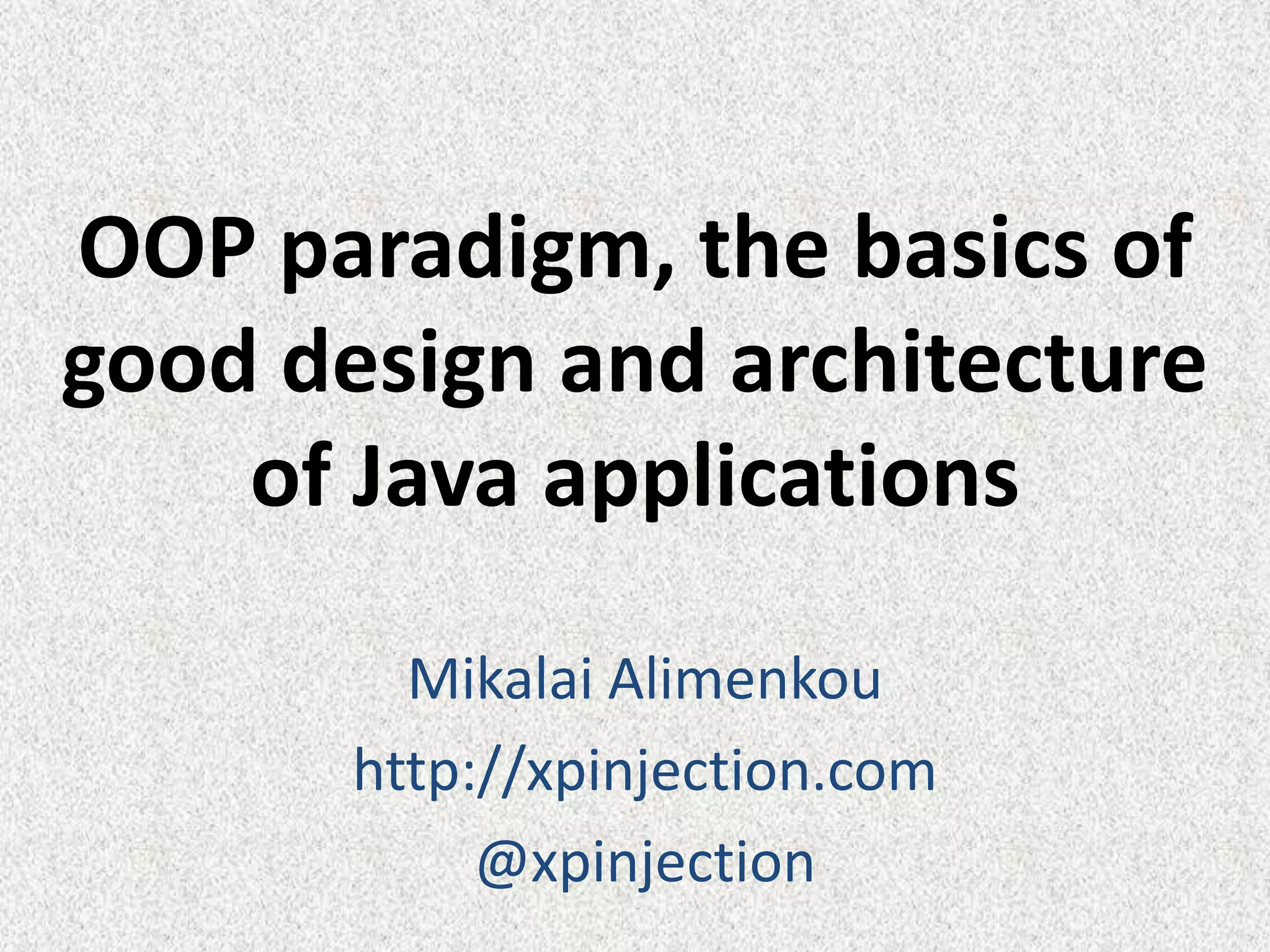 OOP paradigm, the basics of good design and architecture of Java applications

Mikalai Alimenkou
http://xpinjection.com
@xpinjection